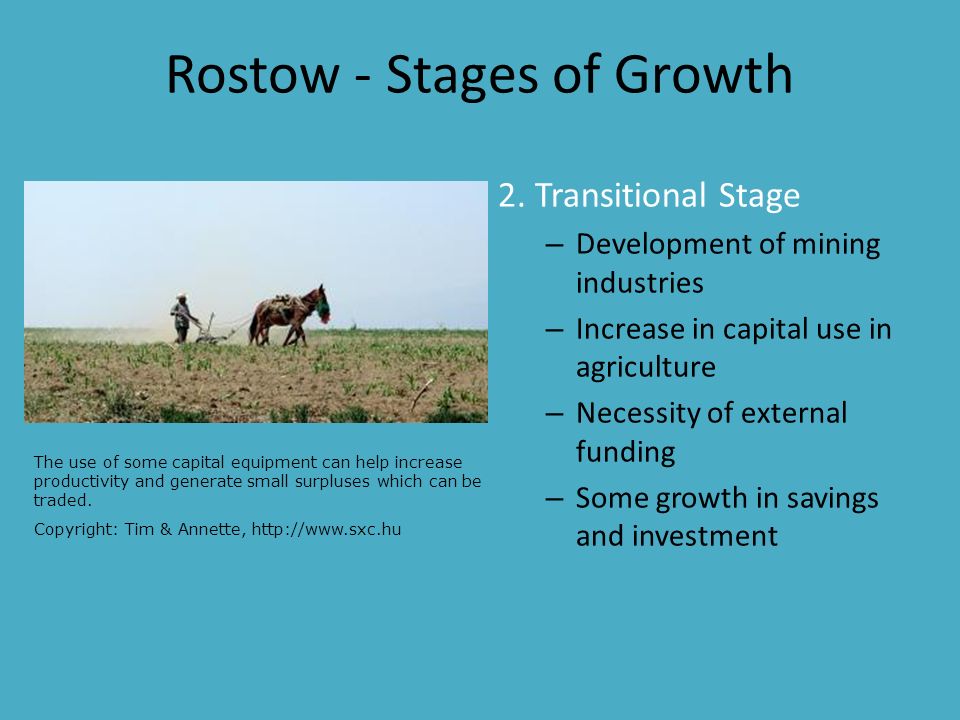 Rostow - Stages of Growth

The use of some capital equipment can help increase productivity and generate small surpluses which can be traded.

Copyright: Tim & Annette, http://www.sxc.hu

2. Transitional Stage

– Development of mining industries

– Increase in capital use in agriculture

– Necessity of external funding

– Some growth in savings and investment